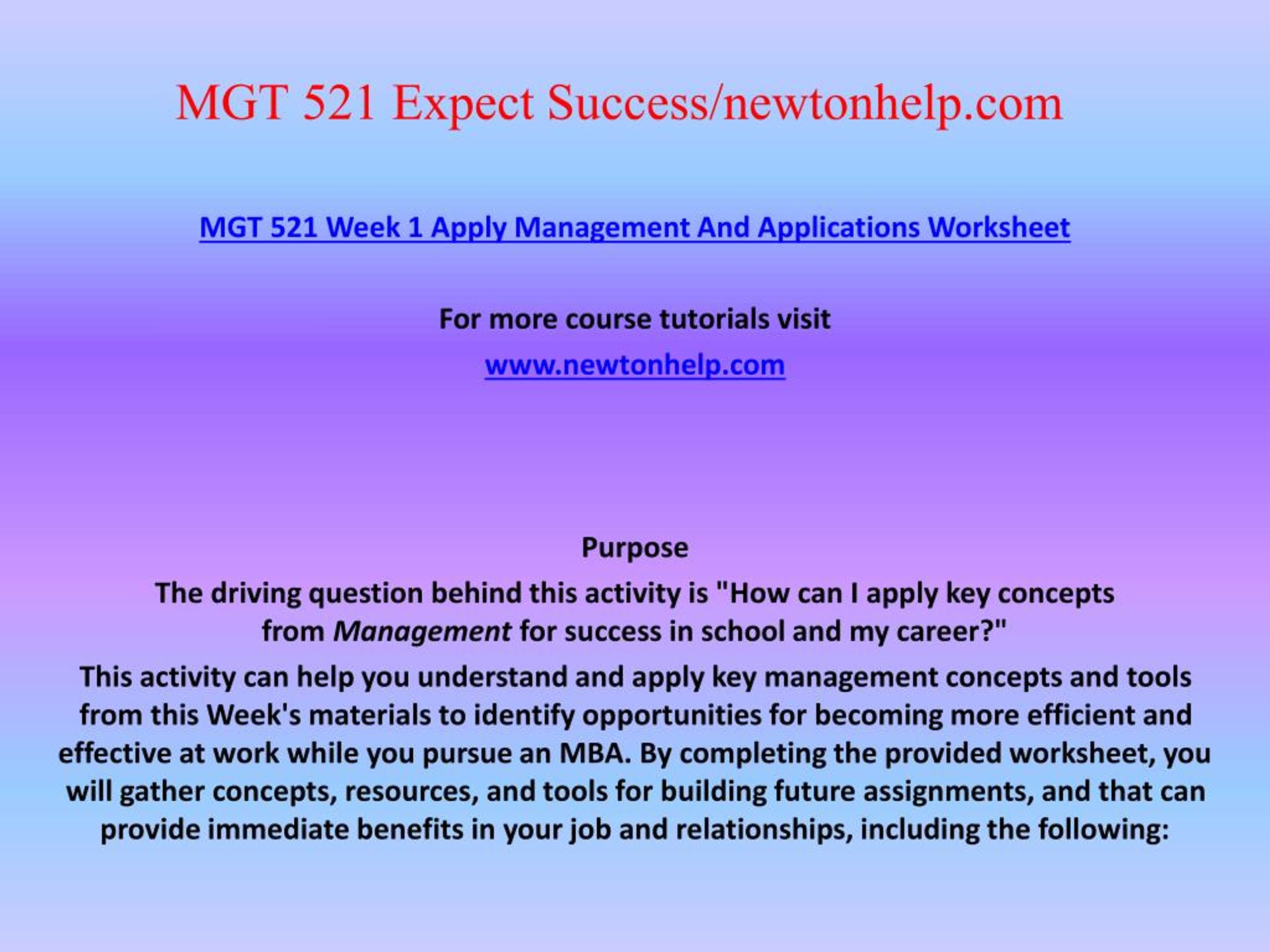 MGT 521 Expect Success/newtonhelp.com

MGT 521 Week 1 Apply Management And Applications Worksheet

For more course tutorials visit

www.newtonhelp.com

Purpose

The driving question behind this activity is "How can I apply key concepts from Management for success in school and my career?"

This activity can help you understand and apply key management concepts and tools from this Week's materials to identify opportunities for becoming more efficient and effective at work while you pursue an MBA. By completing the provided worksheet, you will gather concepts, resources, and tools for building future assignments, and that can provide immediate benefits in your job and relationships, including the following: